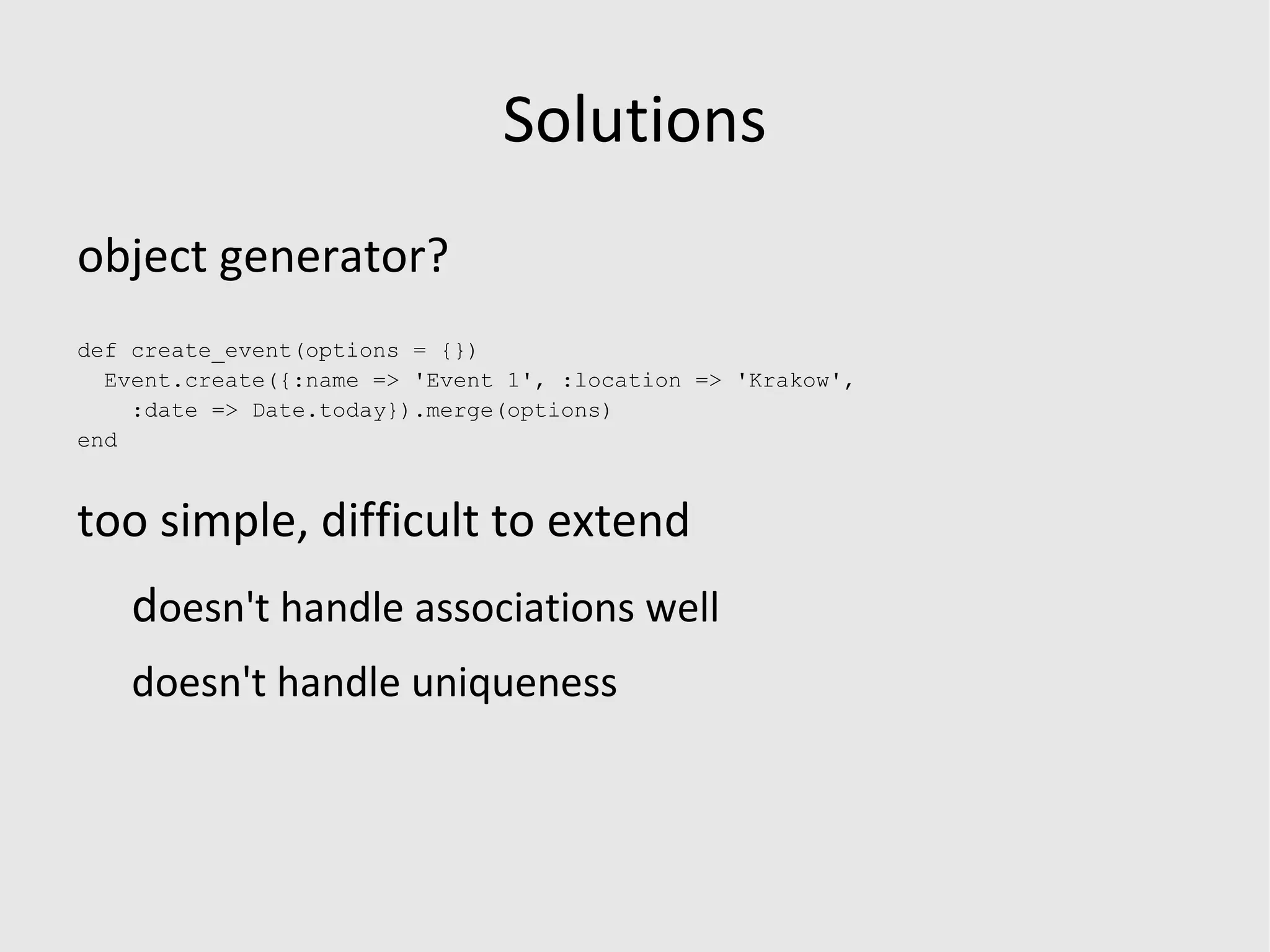 Solutions

object generator?

def create_event(options = {})
  Event.create({:name => 'Event 1', :location => 'Krakow',
    :date => Date.today}).merge(options)
end

too simple, difficult to extend

doesn't handle associations well

doesn't handle uniqueness